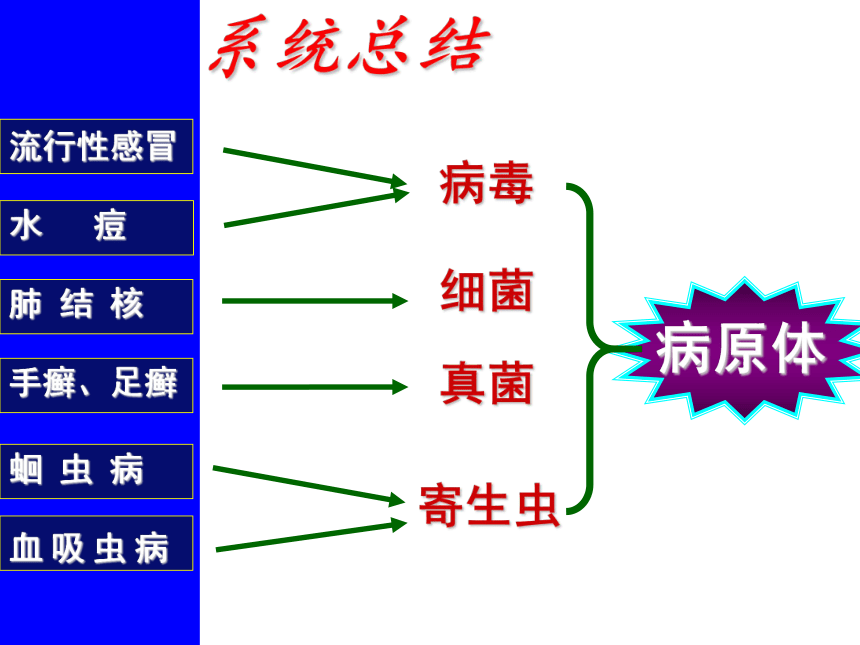 系统总结

流行性感冒

水 痘

肺 结 核

手癣、足癣

蛔 虫 病

血 吸 虫 病

病毒

细菌

真菌

寄生虫

病原体